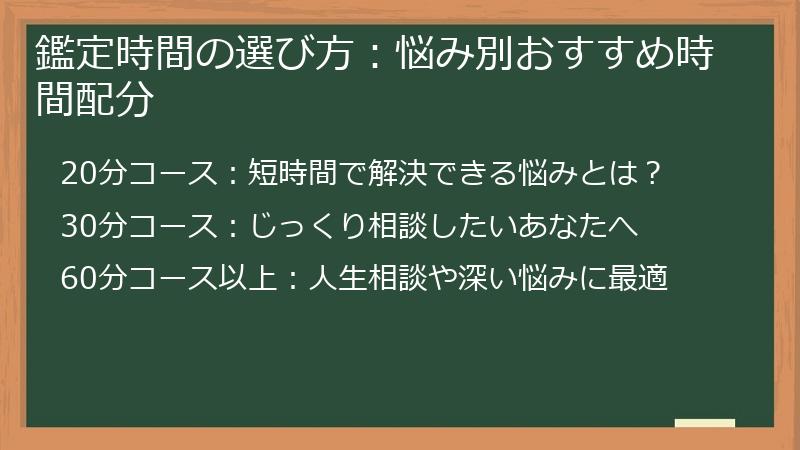 鑑定時間の選び方：悩み別おすすめ時間配分

20分コース：短時間で解決できる悩みとは？

30分コース：じっくり相談したいあなたへ

60分コース以上：人生相談や深い悩みに最適